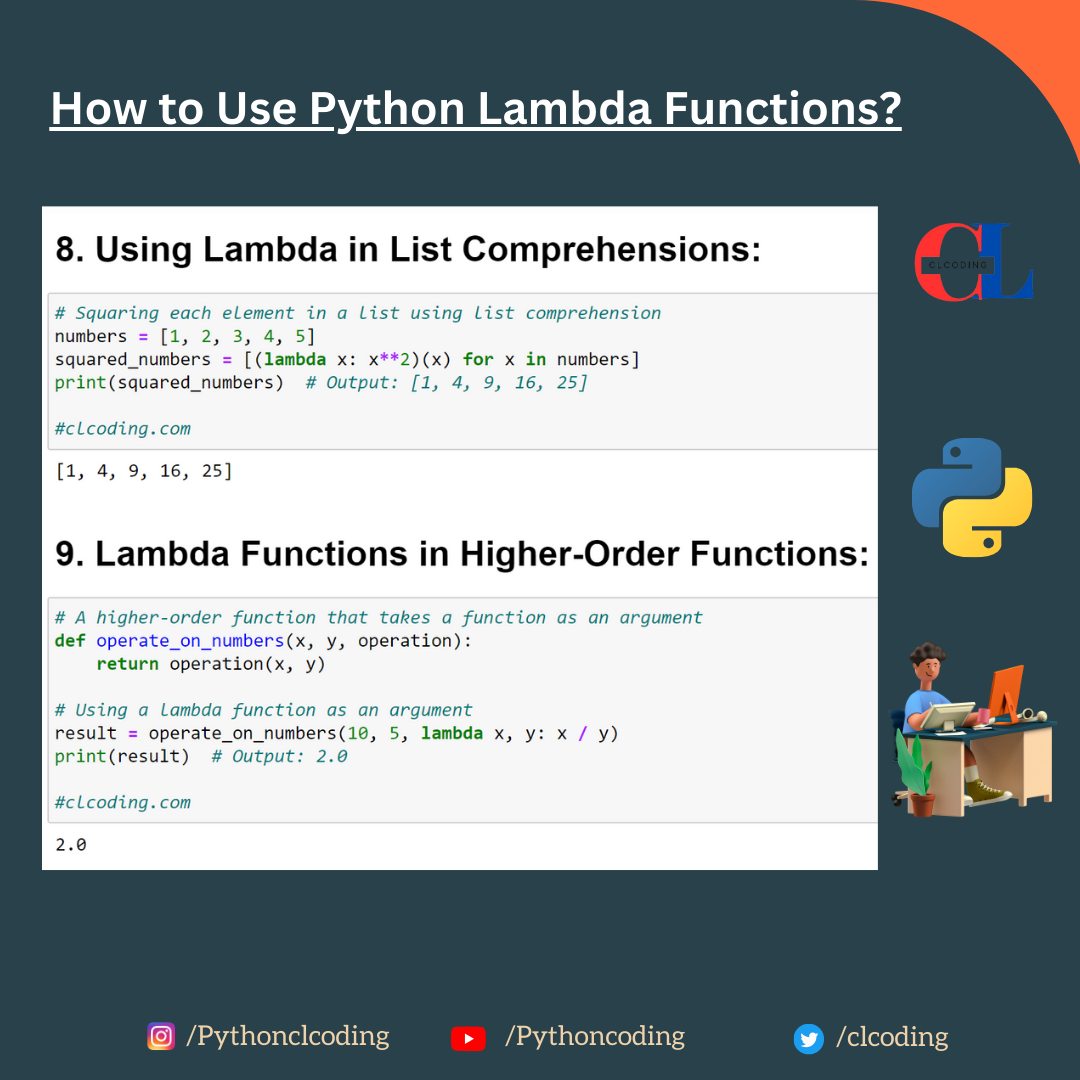 How to Use Python Lambda Functions?

8. Using Lambda in List Comprehensions:

# Squaring each element in a list using list comprehension
numbers = [1, 2, 3, 4, 5]
squared_numbers = [(lambda x: x**2)(x) for x in numbers]
print(squared_numbers)  # Output: [1, 4, 9, 16, 25]

#clcoding.com

[1, 4, 9, 16, 25]

9. Lambda Functions in Higher-Order Functions:

# A higher-order function that takes a function as an argument
def operate_on_numbers(x, y, operation):
    return operation(x, y)

# Using a lambda function as an argument
result = operate_on_numbers(10, 5, lambda x, y: x / y)
print(result)  # Output: 2.0

#clcoding.com

2.0

CL CLCODING

/Pythonclcoding /Pythoncoding /clcoding